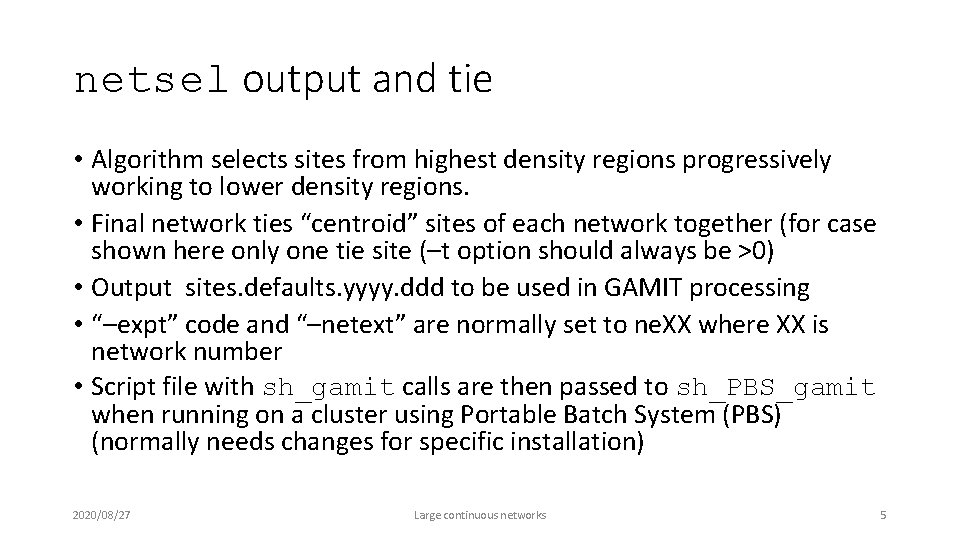 netsel output and tie

• Algorithm selects sites from highest density regions progressively working to lower density regions.
• Final network ties “centroid” sites of each network together (for case shown here only one tie site (–t option should always be >0)
• Output sites.defaults.yyyy.ddd to be used in GAMIT processing
• “–expt” code and “–netext” are normally set to neXX where XX is network number
• Script file with sh_gamit calls are then passed to sh_PBS_gamit when running on a cluster using Portable Batch System (PBS) (normally needs changes for specific installation)

2020/08/27

Large continuous networks

5